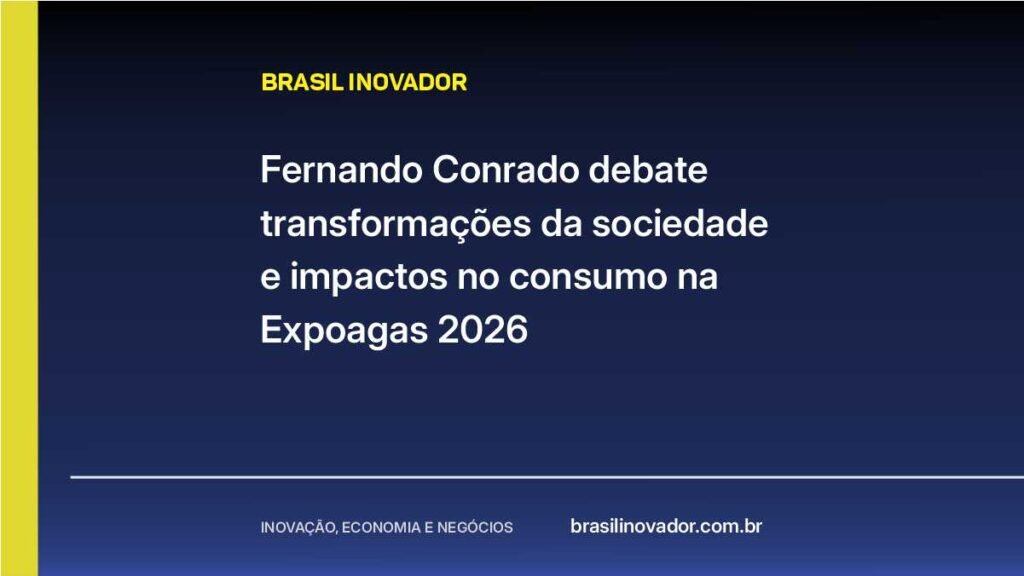 BRASIL INOVADOR

Fernando Conrado debate transformações da sociedade e impactos no consumo na Expoagas 2026

INOVAÇÃO, ECONOMIA E NEGÓCIOS

brasilinovador.com.br